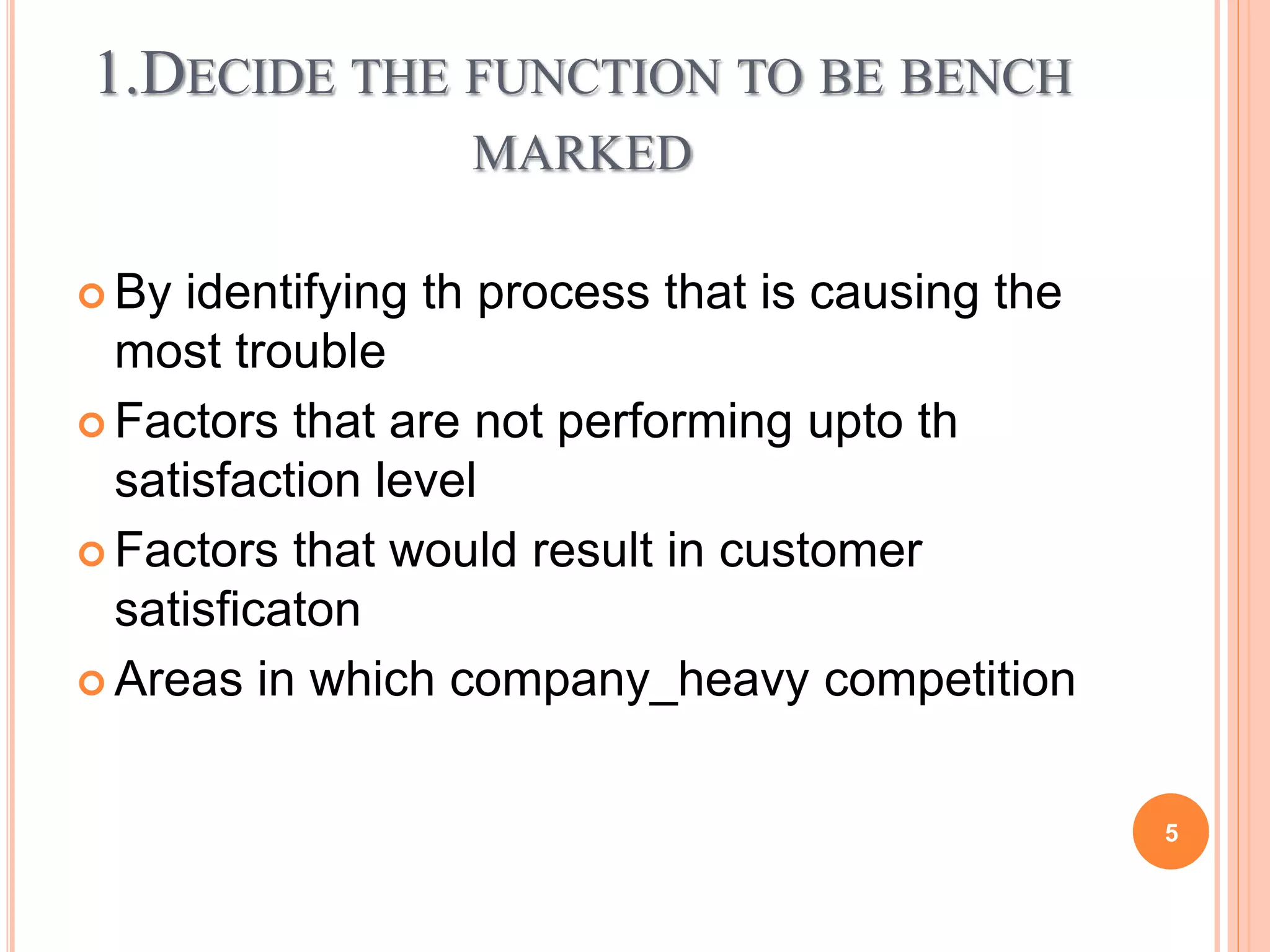 1.DECIDE THE FUNCTION TO BE BENCH MARKED

By identifying th process that is causing the most trouble

Factors that are not performing upto th satisfaction level

Factors that would result in customer satisficaton

Areas in which company_heavy competition

5